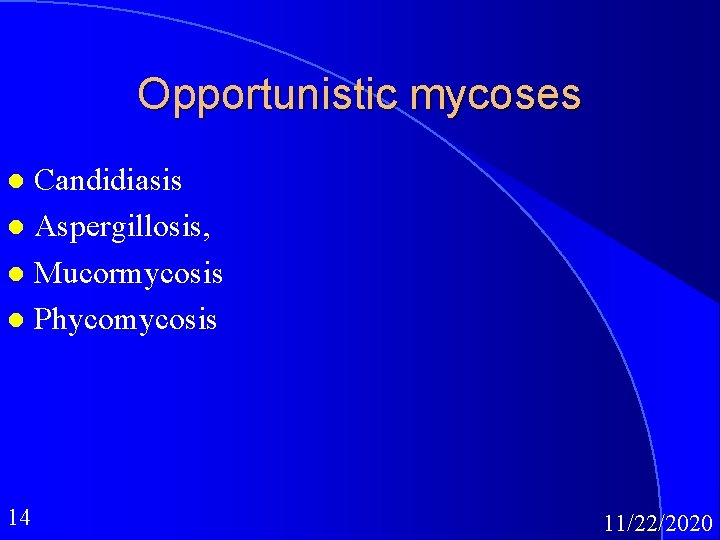 Opportunistic mycoses

- Candidiasis
- Aspergillosis,
- Mucormycosis
- Phycomycosis

14

11/22/2020